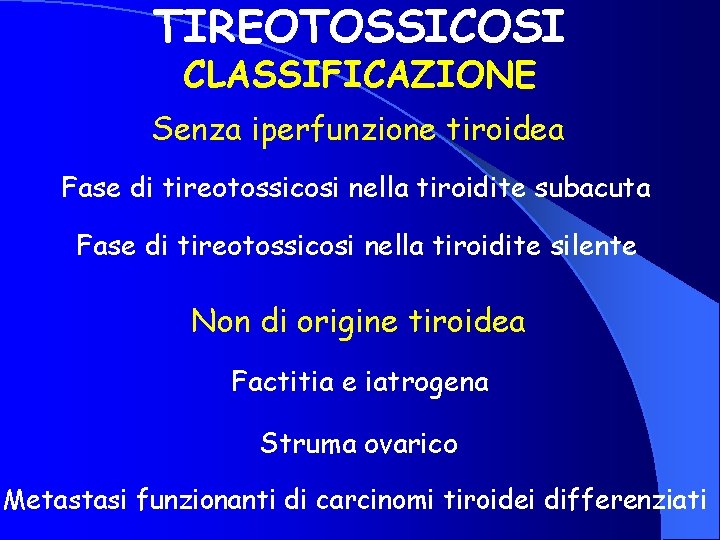 TIREOTOSSICOSI
CLASSIFICAZIONE

Senza iperfunzione tiroidea

Fase di tireotossicosi nella tiroidite subacuta

Fase di tireotossicosi nella tiroidite silente

Non di origine tiroidea

Factitia e iatrogena

Struma ovarico

Metastasi funzionanti di carcinomi tiroidei differenziati